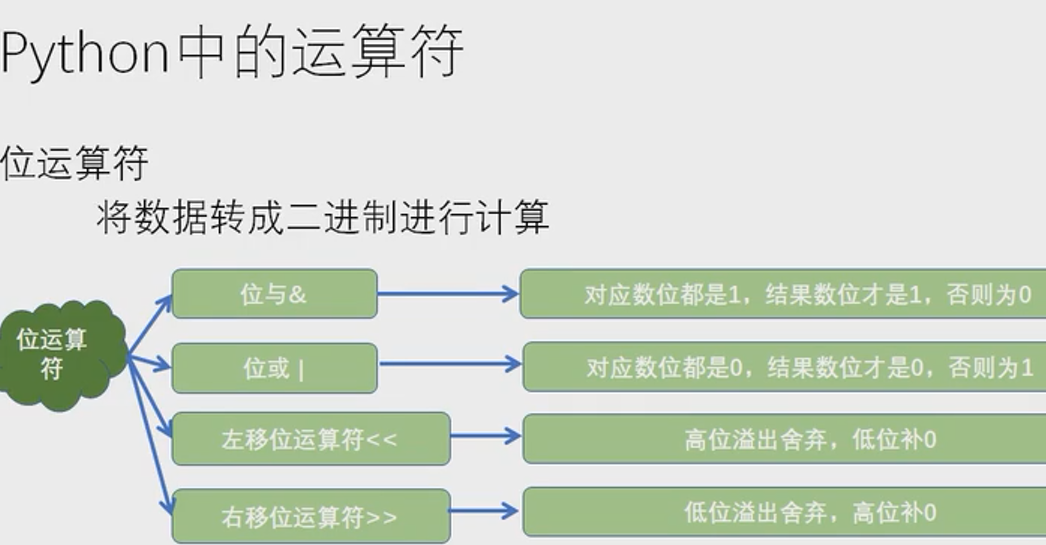 Python中的运算符

位运算符

将数据转成二进制进行计算

位运算符

位与&

对应数位都是1，结果数位才是1，否则为0

位或 |

对应数位都是0，结果数位才是0，否则为1

左移位运算符<<

高位溢出舍弃，低位补0

右移位运算符>>

低位溢出舍弃，高位补0